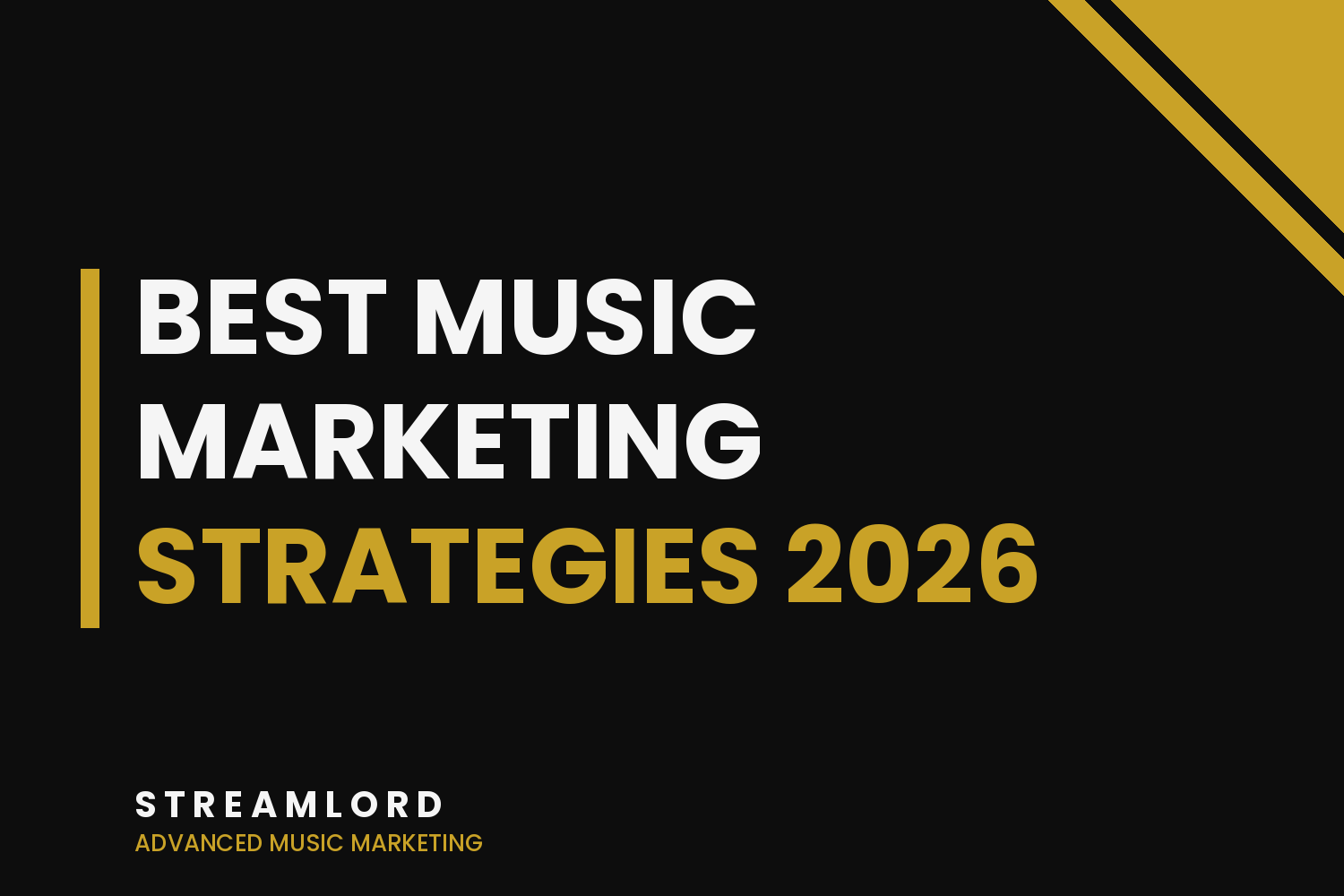 BEST MUSIC MARKETING STRATEGIES 2026

STREAMLORD
ADVANCED MUSIC MARKETING